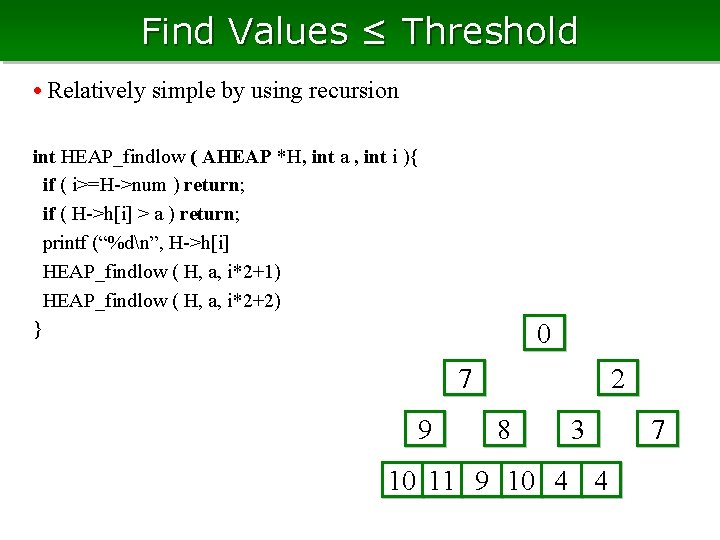 Find Values ≤ Threshold

• Relatively simple by using recursion

int HEAP_findlow ( AHEAP *H, int a , int i ){
if ( i>=H->num ) return;
if ( H->h[i] > a ) return;
printf (“%d\n”, H->h[i]
HEAP_findlow ( H, a, i*2+1)
HEAP_findlow ( H, a, i*2+2)
}

0

7 2

9 8 3 7

10 11 9 10 4 4